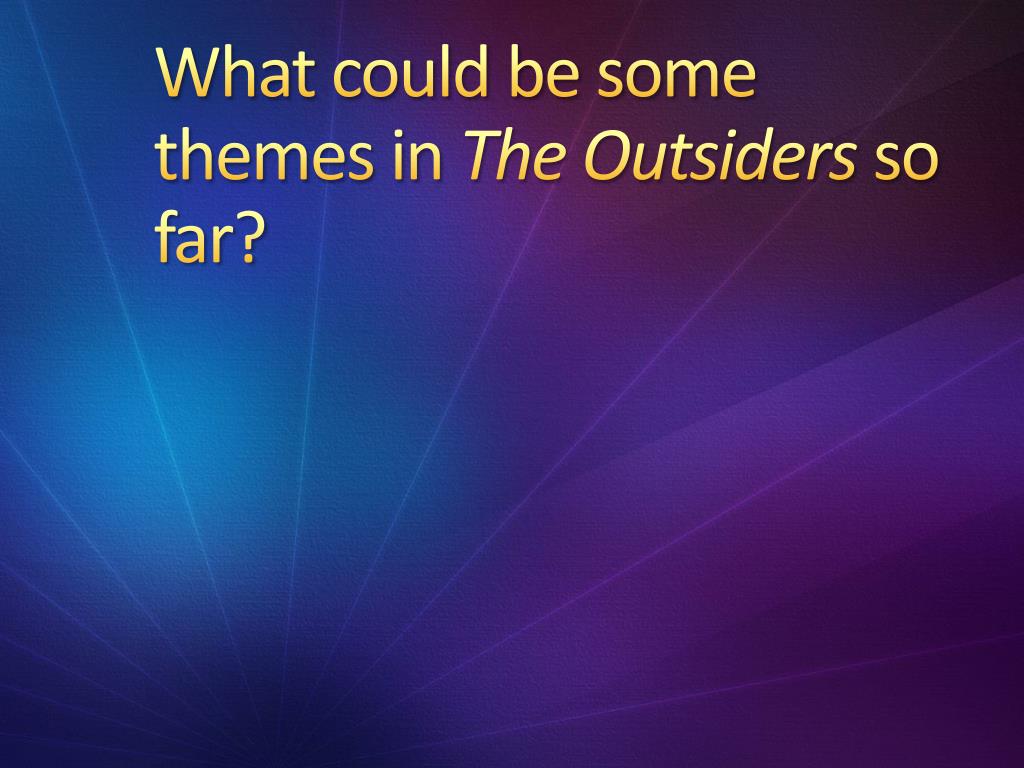 What could be some themes in The Outsiders so far?